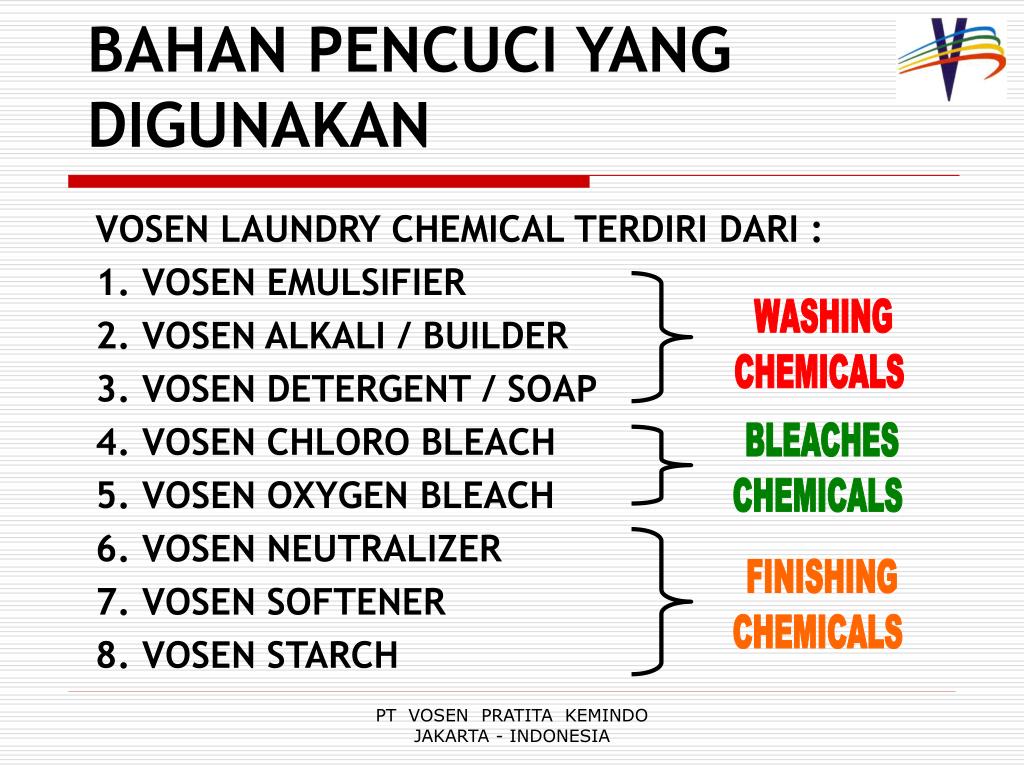 BAHAN PENCUCI YANG DIGUNAKAN

VOSEN LAUNDRY CHEMICAL TERDIRI DARI :
1. VOSEN EMULSIFIER
2. VOSEN ALKALI / BUILDER
3. VOSEN DETERGENT / SOAP
4. VOSEN CHLORO BLEACH
5. VOSEN OXYGEN BLEACH
6. VOSEN NEUTRALIZER
7. VOSEN SOFTENER
8. VOSEN STARCH

WASHING CHEMICALS

BLEACHES CHEMICALS

FINISHING CHEMICALS

PT VOSEN PRATITA KEMINDO
JAKARTA - INDONESIA